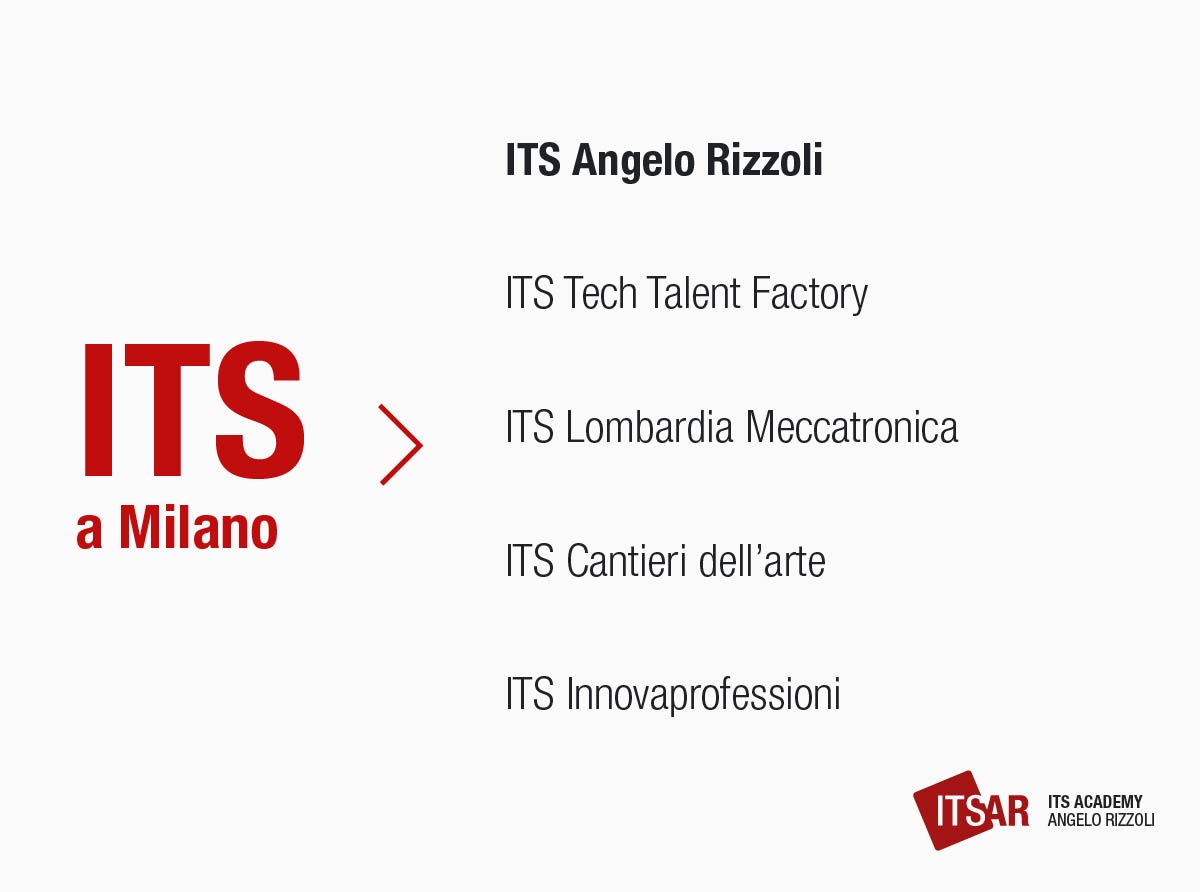 ITS
a Milano

ITS Angelo Rizzoli

ITS Tech Talent Factory

ITS Lombardia Meccatronica

ITS Cantieri dell'arte

ITS Innovaprofessioni

ITSAR ITS ACADEMY ANGELO RIZZOLI